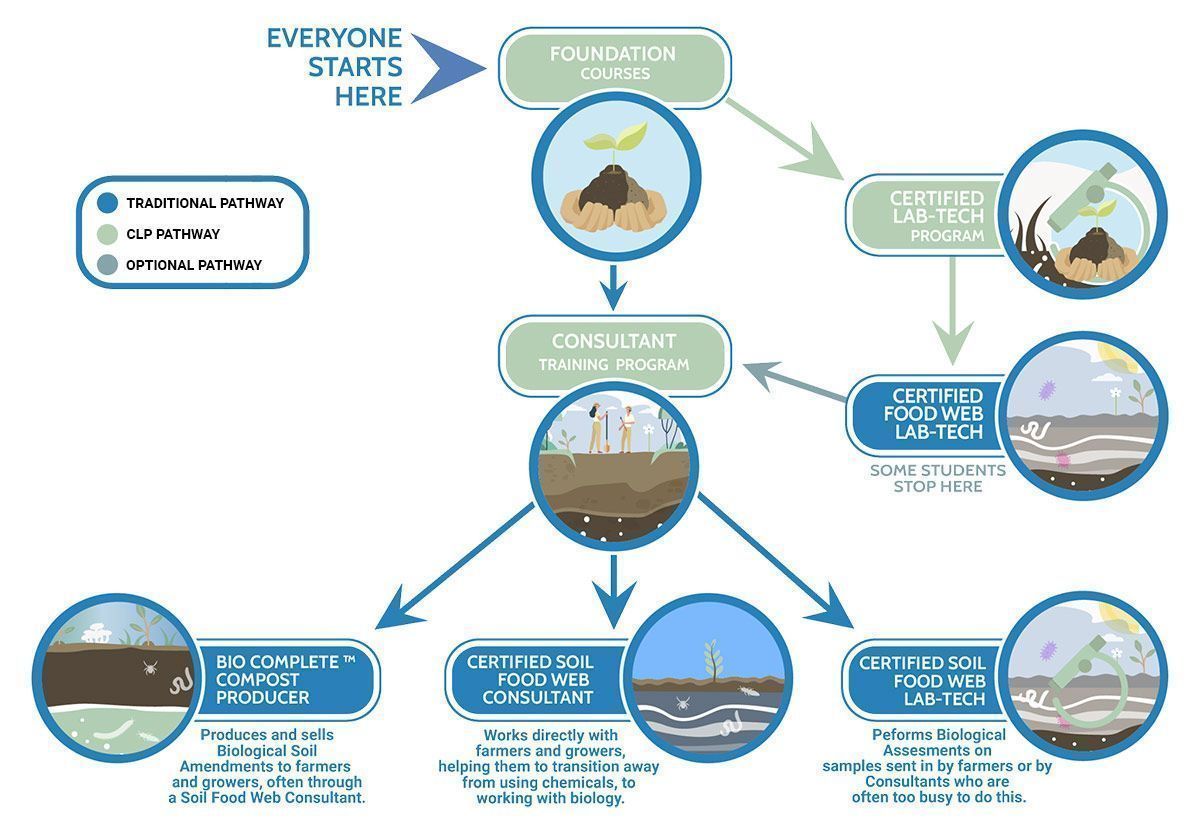 EVERYONE STARTS HERE

FOUNDATION COURSES

TRADITIONAL PATHWAY
CLP PATHWAY
OPTIONAL PATHWAY

CERTIFIED LAB-TECH PROGRAM

CONSULTANT TRAINING PROGRAM

CERTIFIED FOOD WEB LAB-TECH

SOME STUDENTS STOP HERE

BIO COMPLETE ™ COMPOST PRODUCER

Produces and sells Biological Soil Amendments to farmers and growers, often through a Soil Food Web Consultant.

CERTIFIED SOIL FOOD WEB CONSULTANT

Works directly with farmers and growers, helping them to transition away from using chemicals, to working with biology.

CERTIFIED SOIL FOOD WEB LAB-TECH

Peforms Biological Assesments on samples sent in by farmers or by Consultants who are often too busy to do this.